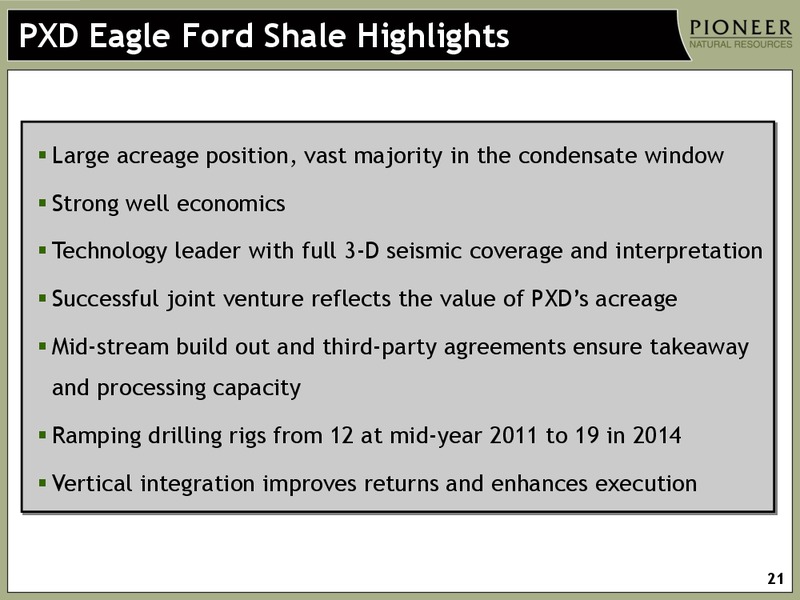 PXD Eagle Ford Shale Highlights

PIONEER
NATURAL RESOURCES

▪ Large acreage position, vast majority in the condensate window

▪ Strong well economics

▪ Technology leader with full 3-D seismic coverage and interpretation

▪ Successful joint venture reflects the value of PXD's acreage

▪ Mid-stream build out and third-party agreements ensure takeaway and processing capacity

▪ Ramping drilling rigs from 12 at mid-year 2011 to 19 in 2014

▪ Vertical integration improves returns and enhances execution

21